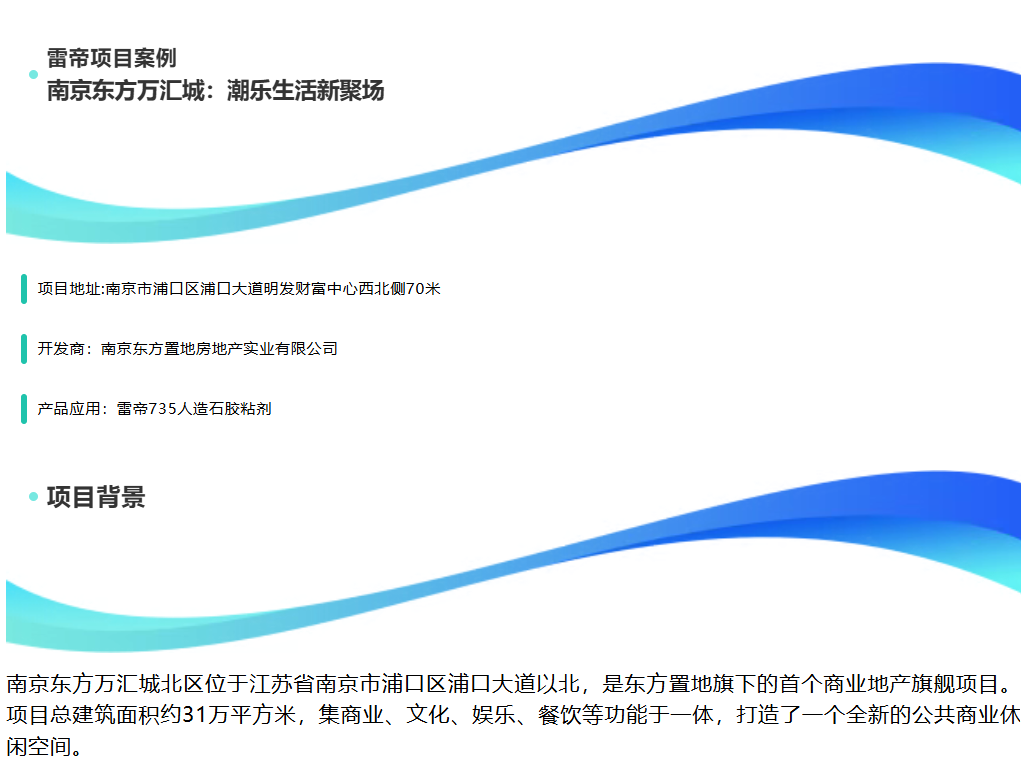 雷帝项目案例
南京东方万汇城：潮乐生活新聚场

项目地址:南京市浦口区浦口大道明发财富中心西北侧70米

开发商：南京东方置地房地产实业有限公司

产品应用：雷帝735人造石胶粘剂

项目背景

南京东方万汇城北区位于江苏省南京市浦口区浦口大道以北，是东方置地旗下的首个商业地产旗舰项目。项目总建筑面积约31万平方米，集商业、文化、娱乐、餐饮等功能于一体，打造了一个全新的公共商业休闲空间。